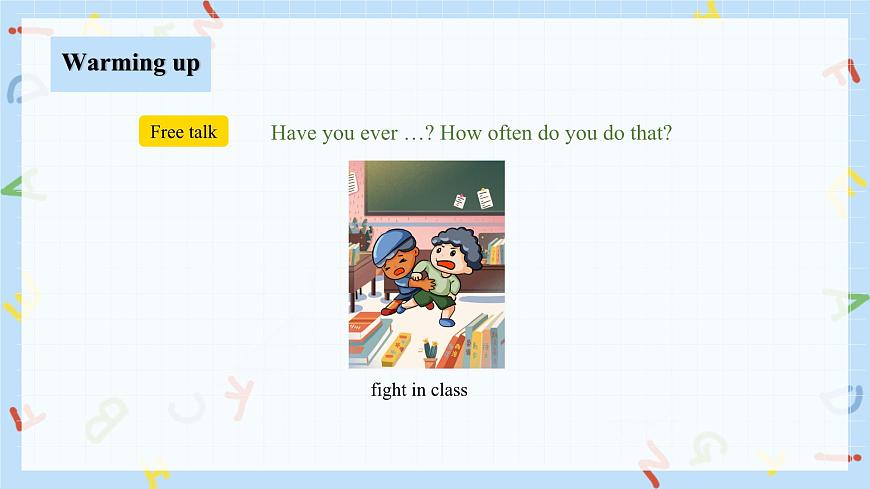 Warming up

Free talk

Have you ever …? How often do you do that?

fight in class